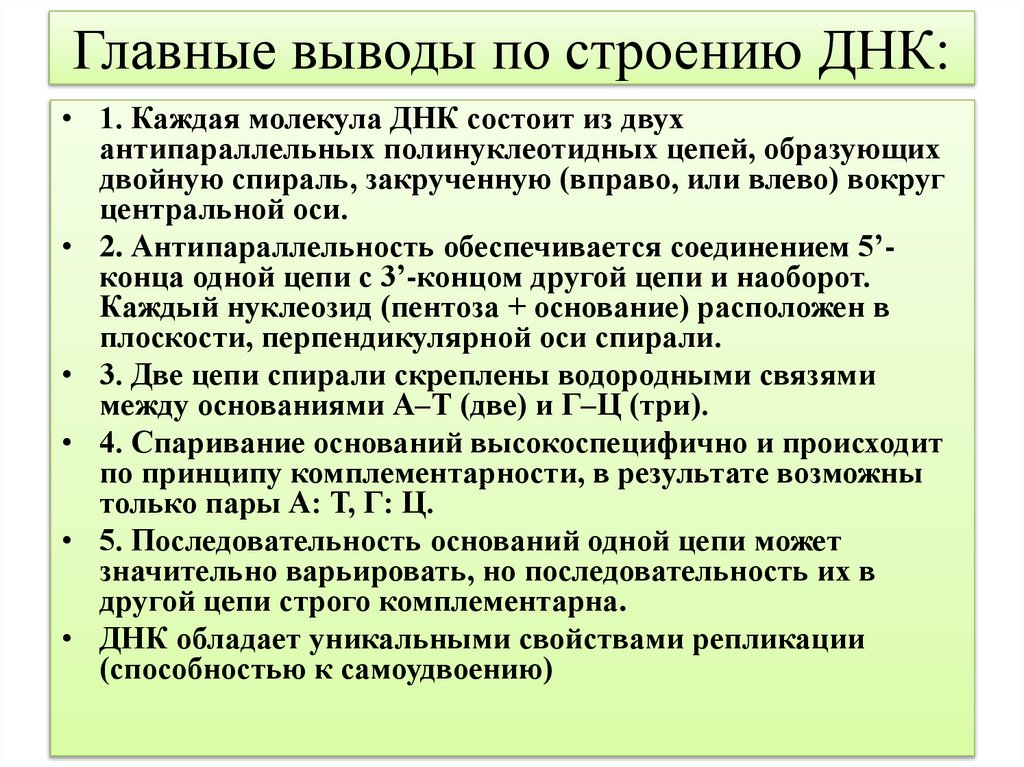 Главные выводы по строению ДНК:

• 1. Каждая молекула ДНК состоит из двух антипараллельных полинуклеотидных цепей, образующих двойную спираль, закрученную (вправо, или влево) вокруг центральной оси.

• 2. Антипараллельность обеспечивается соединением 5’-конца одной цепи с 3’-концом другой цепи и наоборот. Каждый нуклеозид (пентоза + основание) расположен в плоскости, перпендикулярной оси спирали.

• 3. Две цепи спирали скреплены водородными связями между основаниями А–Т (две) и Г–Ц (три).

• 4. Спаривание оснований высокоспецифично и происходит по принципу комплементарности, в результате возможны только пары А: Т, Г: Ц.

• 5. Последовательность оснований одной цепи может значительно варьировать, но последовательность их в другой цепи строго комплементарна.

• ДНК обладает уникальными свойствами репликации (способностью к самоудвоению)